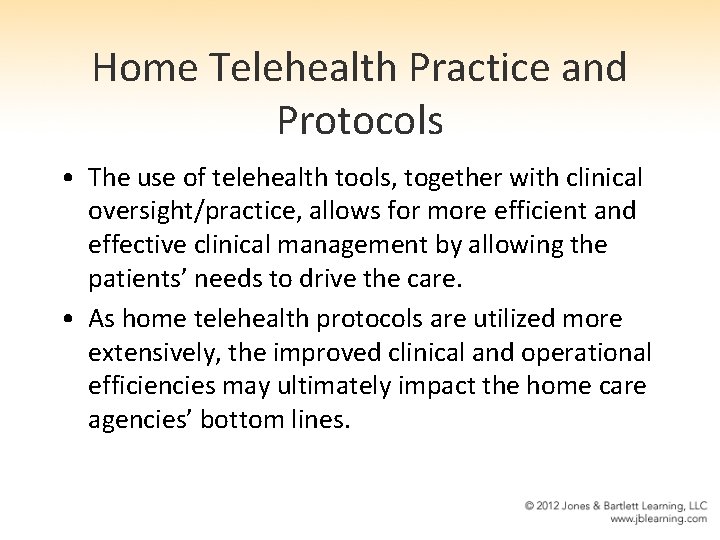 Home Telehealth Practice and Protocols

• The use of telehealth tools, together with clinical oversight/practice, allows for more efficient and effective clinical management by allowing the patients' needs to drive the care.

• As home telehealth protocols are utilized more extensively, the improved clinical and operational efficiencies may ultimately impact the home care agencies' bottom lines.

© 2012 Jones & Bartlett Learning, LLC
www.jblearning.com